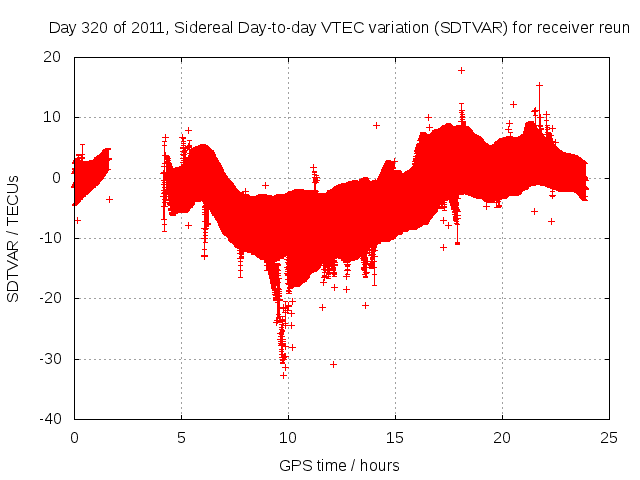 Day 320 of 2011, Sidereal Day-to-day VTEC variation (SDTVAR) for receiver reun

SDTVAR / TECUs

20
10
0
-10
-20
-30
-40

0
5
10
15
20
25

GPS time / hours